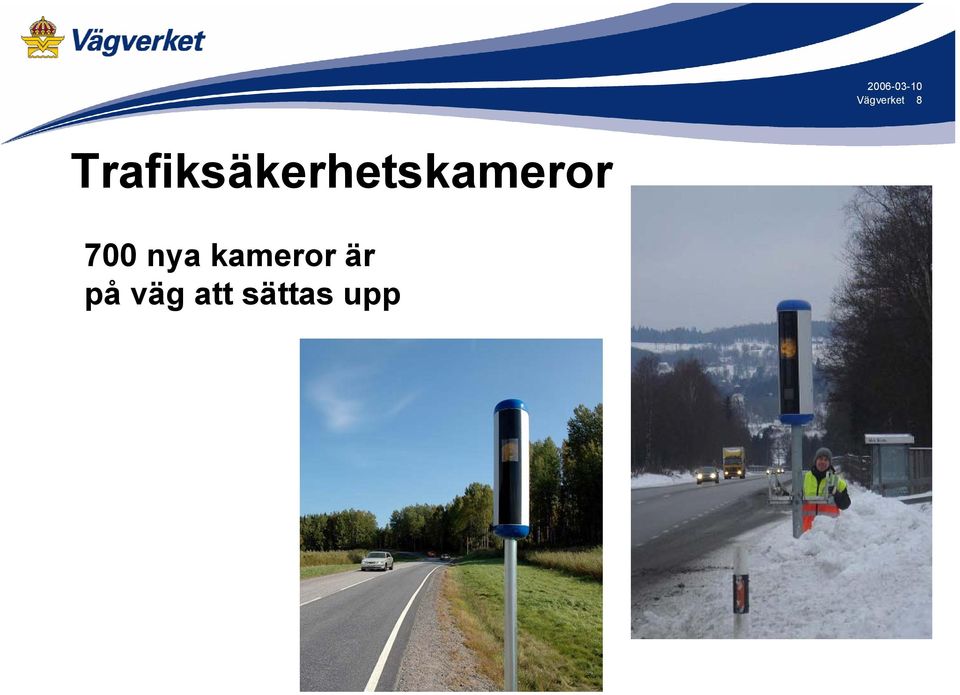 Vägverket

2006-03-10
Vägverket 8

Trafiksäkerhetskameror

700 nya kameror är på väg att sättas upp